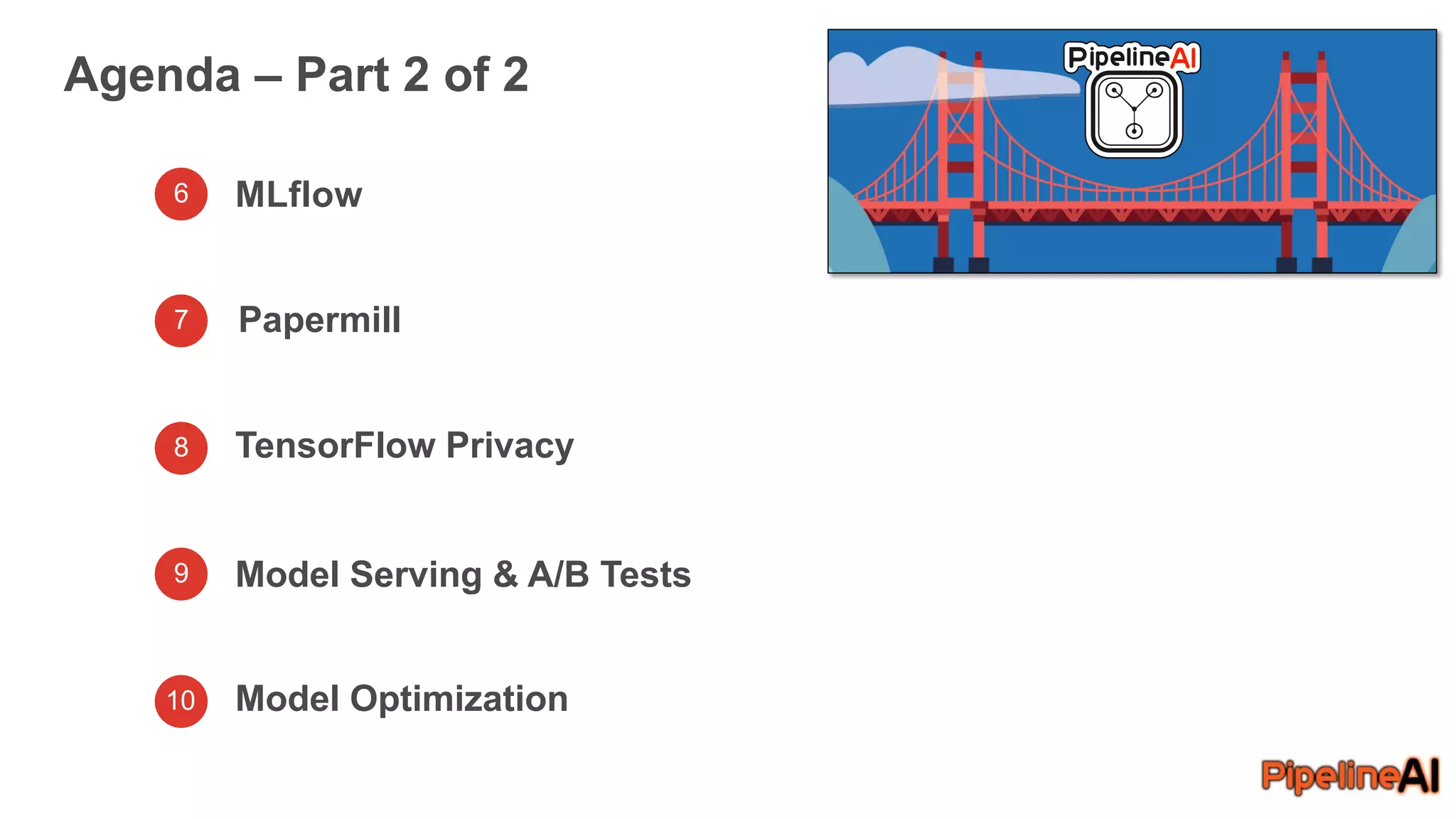 Agenda – Part 2 of 2

PipelineAI

6 MLflow

7 Papermill

8 TensorFlow Privacy

9 Model Serving & A/B Tests

10 Model Optimization

PipelineAI